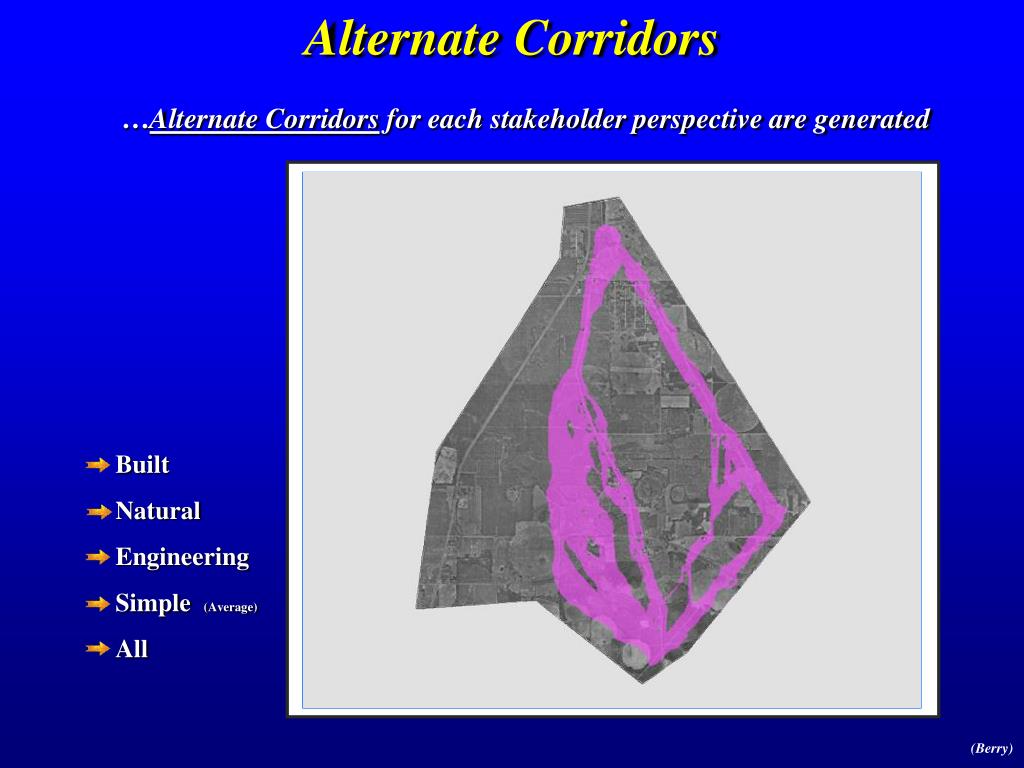 Alternate Corridors

…Alternate Corridors for each stakeholder perspective are generated

Built
Natural
Engineering
Simple (Average)
All

(Berry)